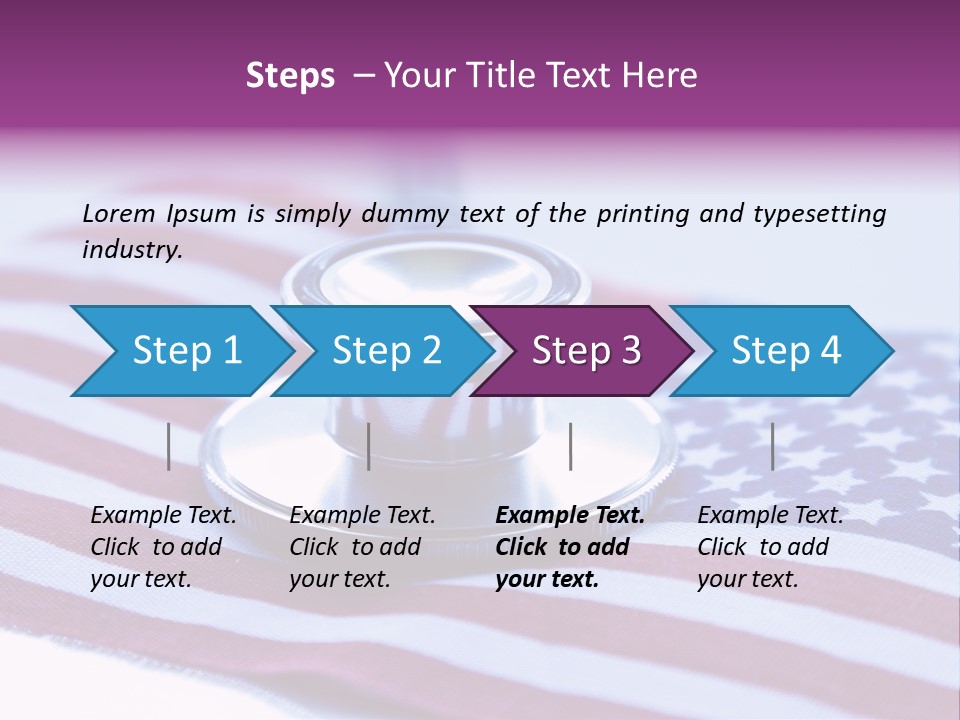 Steps – Your Title Text Here

Lorem Ipsum is simply dummy text of the printing and typesetting industry.

Step 1

Step 2

Step 3

Step 4

Example Text. Click to add your text.

Example Text. Click to add your text.

Example Text. Click to add your text.

Example Text. Click to add your text.